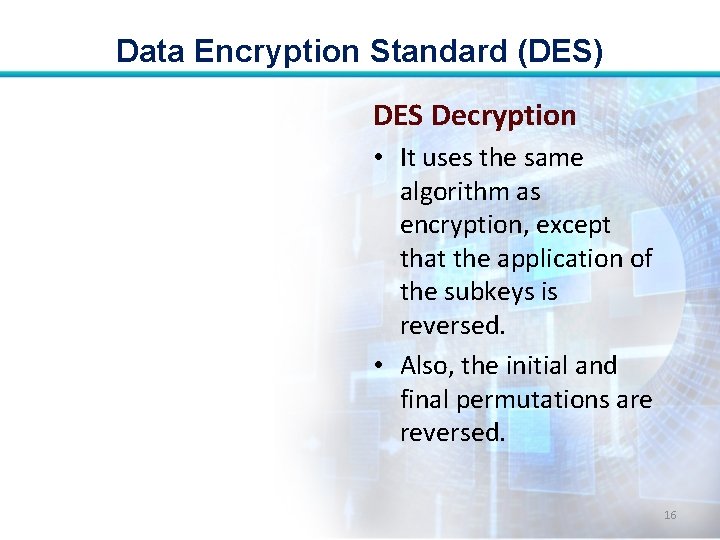 Data Encryption Standard (DES)

DES Decryption

• It uses the same algorithm as encryption, except that the application of the subkeys is reversed.

• Also, the initial and final permutations are reversed.

16